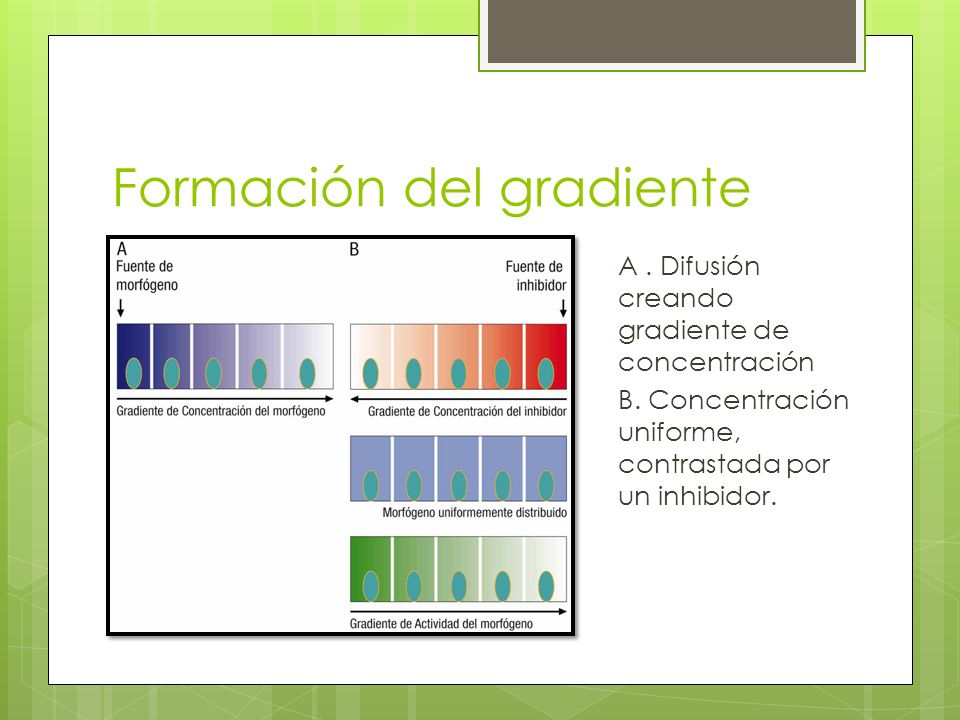 Formación del gradiente

A

Fuente de morfógeno

Gradiente de Concentración del morfógeno

B

Fuente de inhibidor

Gradiente de Concentración del inhibidor

Morfógeno uniformemente distribuido

Gradiente de Actividad del morfógeno

A . Difusión creando gradiente de concentración

B. Concentración uniforme, contrastada por un inhibidor.